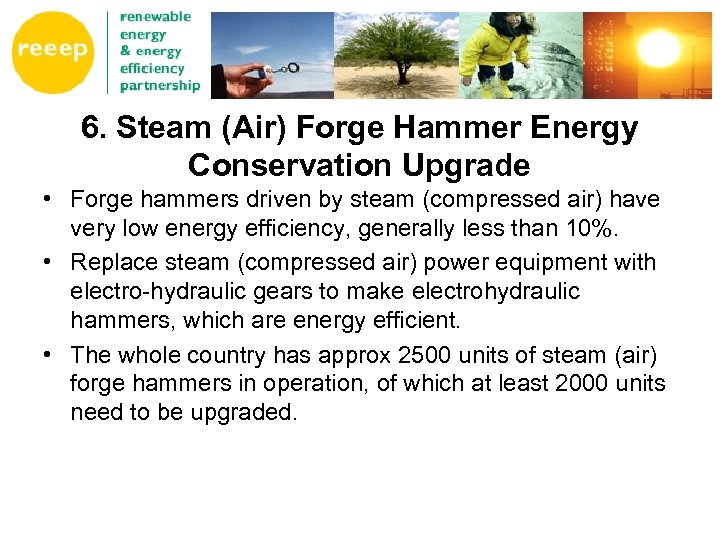 reeep

renewable energy & energy efficiency partnership

6. Steam (Air) Forge Hammer Energy Conservation Upgrade

• Forge hammers driven by steam (compressed air) have very low energy efficiency, generally less than 10%.

• Replace steam (compressed air) power equipment with electro-hydraulic gears to make electrohydraulic hammers, which are energy efficient.

• The whole country has approx 2500 units of steam (air) forge hammers in operation, of which at least 2000 units need to be upgraded.